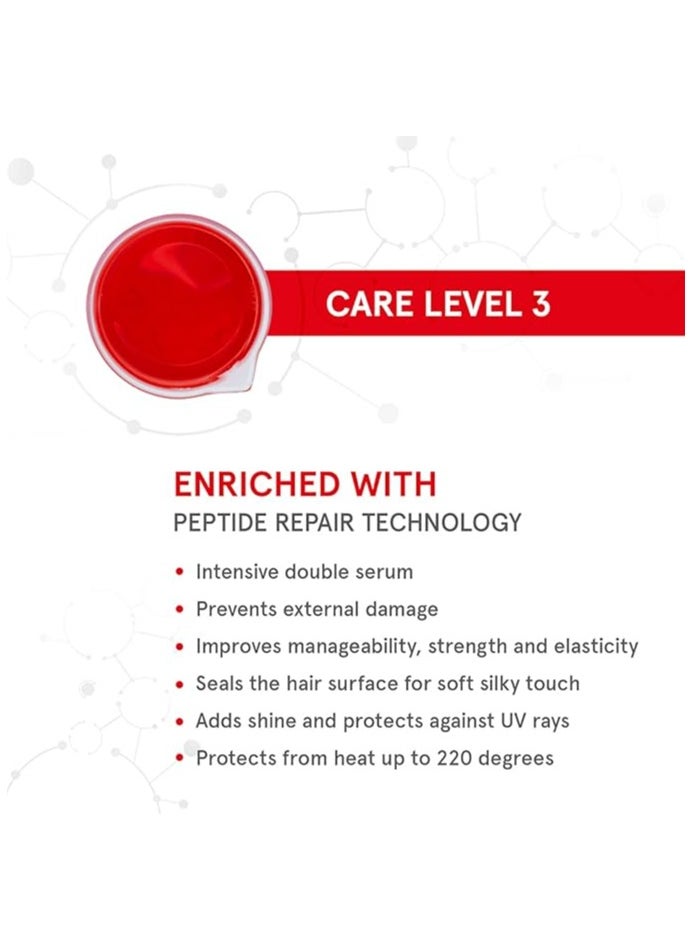 CARE LEVEL 3

ENRICHED WITH
PEPTIDE REPAIR TECHNOLOGY

• Intensive double serum
• Prevents external damage
• Improves manageability, strength and elasticity
• Seals the hair surface for soft silky touch
• Adds shine and protects against UV rays
• Protects from heat up to 220 degrees